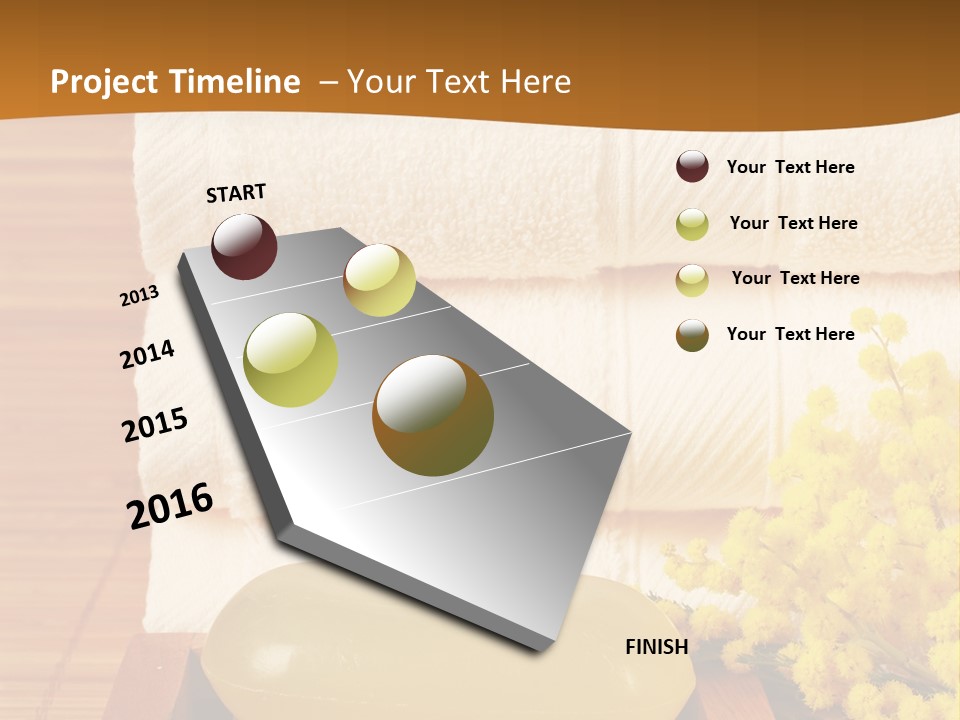 Project Timeline – Your Text Here

START

2013

2014

2015

2016

FINISH

Your Text Here

Your Text Here

Your Text Here

Your Text Here